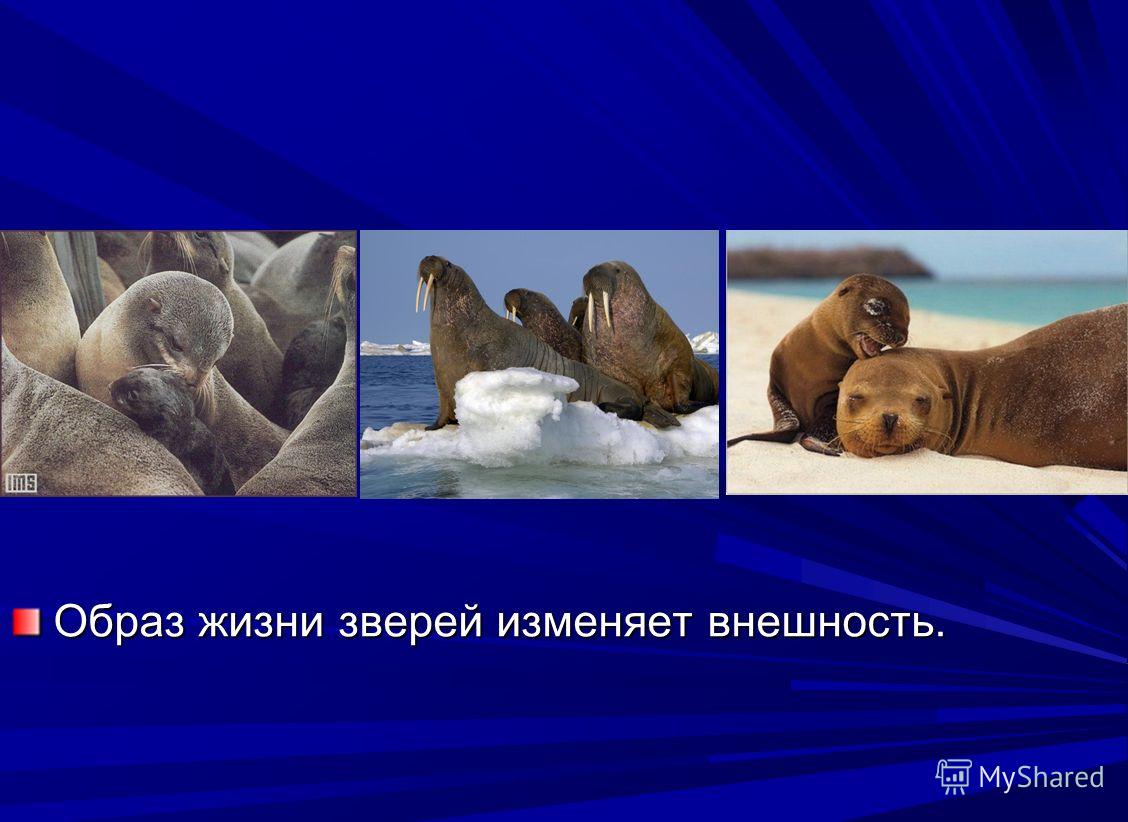 IMS

Образ жизни зверей изменяет внешность.

MyShared